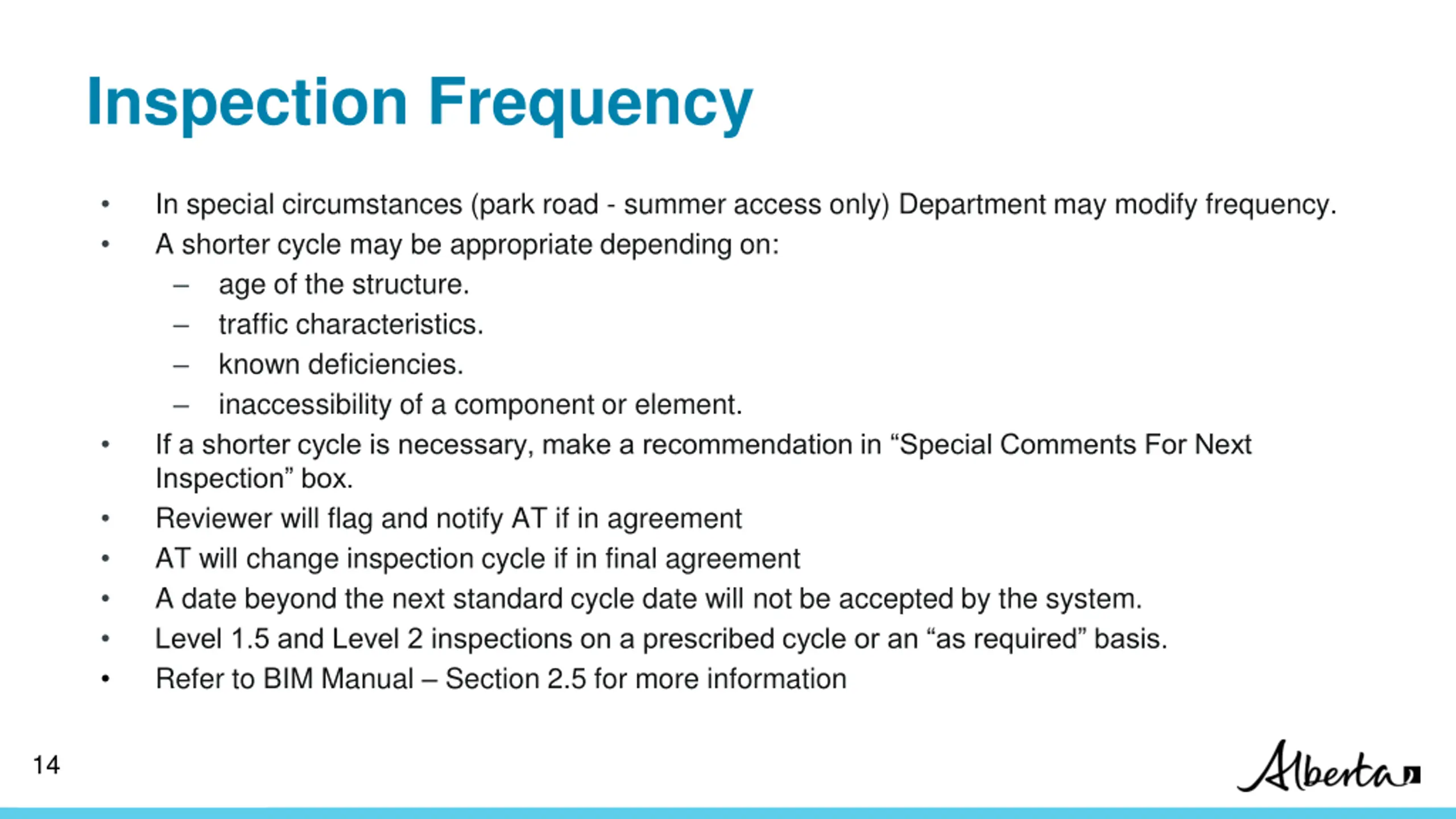 Inspection Frequency

• In special circumstances (park road - summer access only) Department may modify frequency.
• A shorter cycle may be appropriate depending on:
– age of the structure.
– traffic characteristics.
– known deficiencies.
– inaccessibility of a component or element.
• If a shorter cycle is necessary, make a recommendation in “Special Comments For Next Inspection” box.
• Reviewer will flag and notify AT if in agreement
• AT will change inspection cycle if in final agreement
• A date beyond the next standard cycle date will not be accepted by the system.
• Level 1.5 and Level 2 inspections on a prescribed cycle or an “as required” basis.
• Refer to BIM Manual – Section 2.5 for more information

14

Alberta